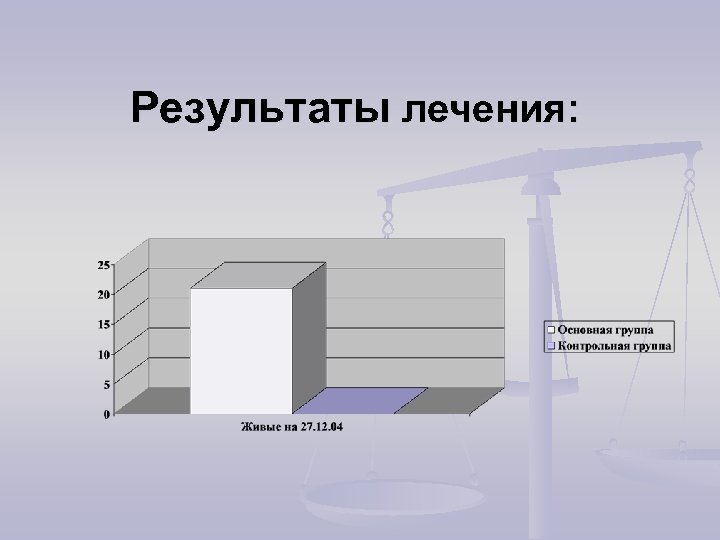 Результаты лечения:

25
20
15
10
5
0

Живые на 27.12.04

Основная группа
Контрольная группа